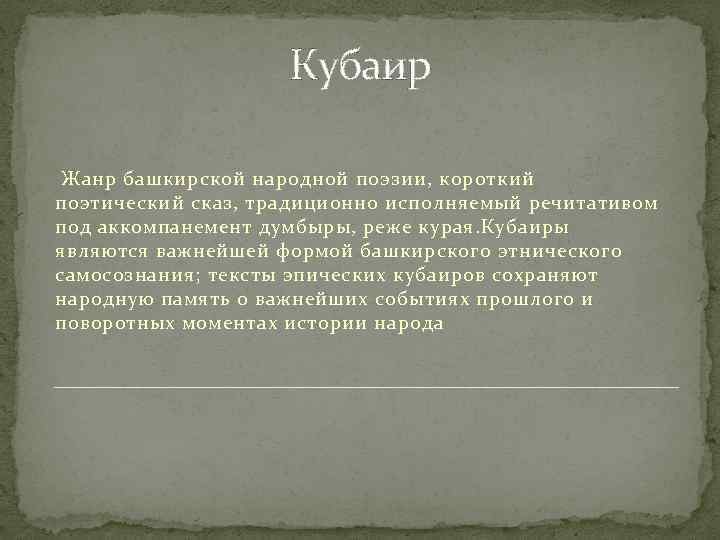 Кубаир

Жанр башкирской народной поэзии, короткий поэтический сказ, традиционно исполняемый речитативом под аккомпанемент думбыры, реже курая.Кубаиры являются важнейшей формой башкирского этнического самосознания; тексты эпических кубаиров сохраняют народную память о важнейших событиях прошлого и поворотных моментах истории народа